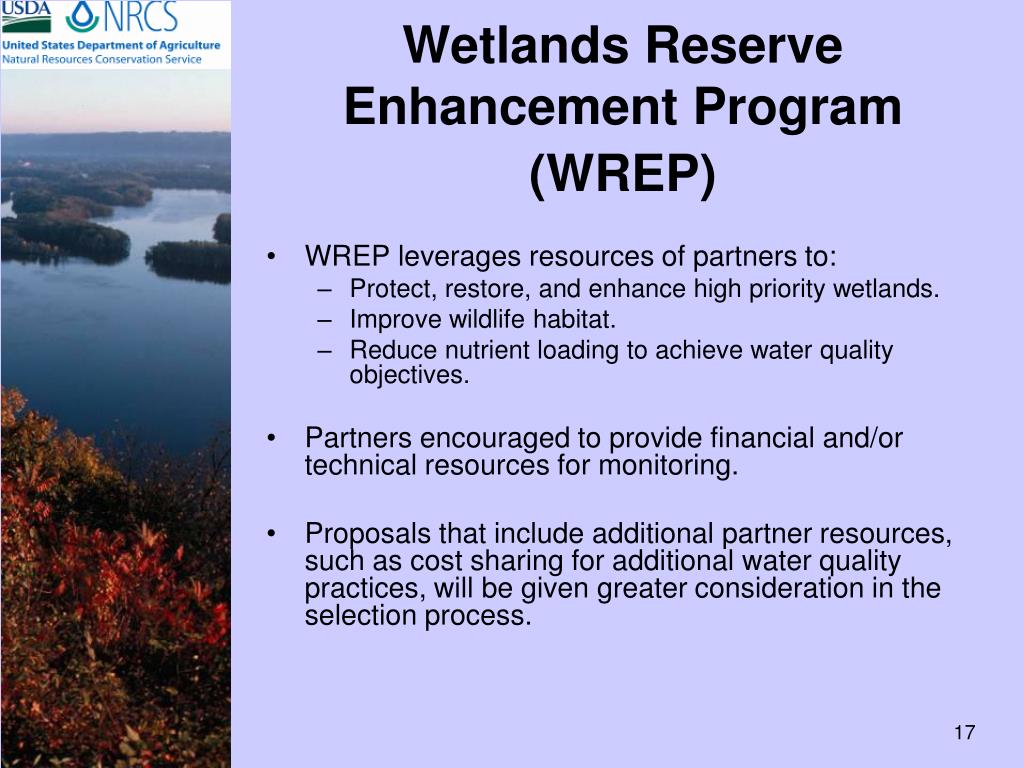 USDA NRCS
United States Department of Agriculture
Natural Resources Conservation Service

Wetlands Reserve Enhancement Program (WREP)

• WREP leverages resources of partners to:
– Protect, restore, and enhance high priority wetlands.
– Improve wildlife habitat.
– Reduce nutrient loading to achieve water quality objectives.

• Partners encouraged to provide financial and/or technical resources for monitoring.

• Proposals that include additional partner resources, such as cost sharing for additional water quality practices, will be given greater consideration in the selection process.

17